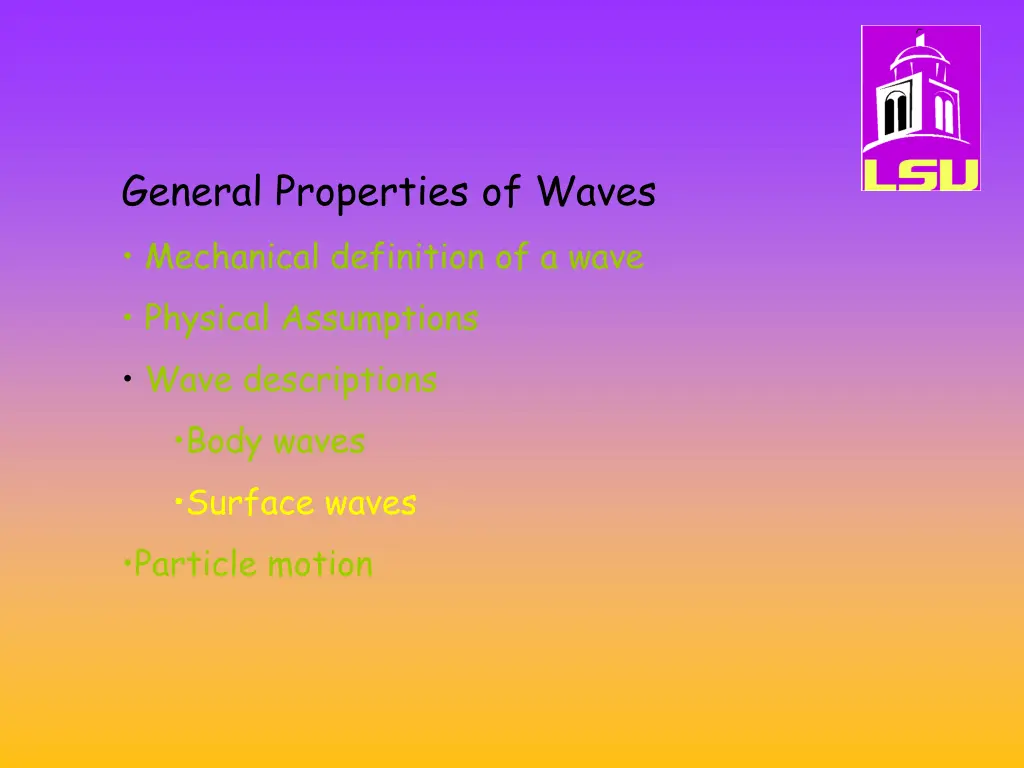 LSU

General Properties of Waves

• Mechanical definition of a wave

• Physical Assumptions

• Wave descriptions

•Body waves

•Surface waves

•Particle motion